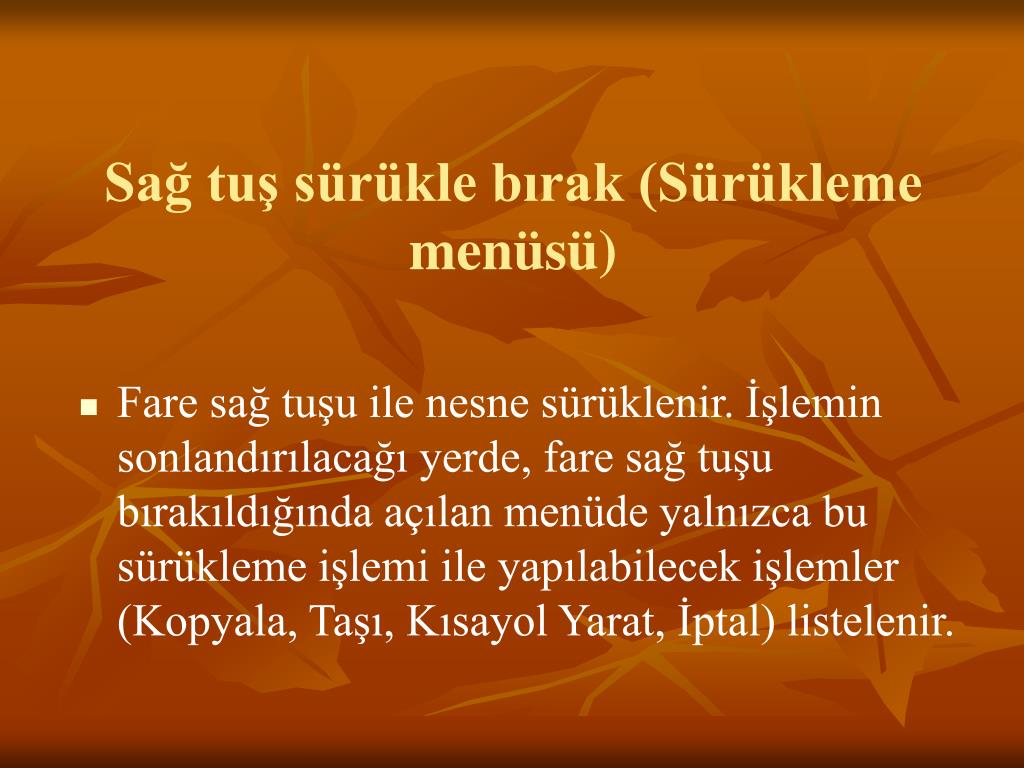 Sağ tuş sürükle bırak (Sürükleme menüsü)

Fare sağ tuşu ile nesne sürüklenir. İşlemin sonlandırılacağı yerde, fare sağ tuşu bırakıldığında açılan menüde yalnızca bu sürükleme işlemi ile yapılabilecek işlemler (Kopyala, Taşı, Kısayol Yarat, İptal) listelenir.